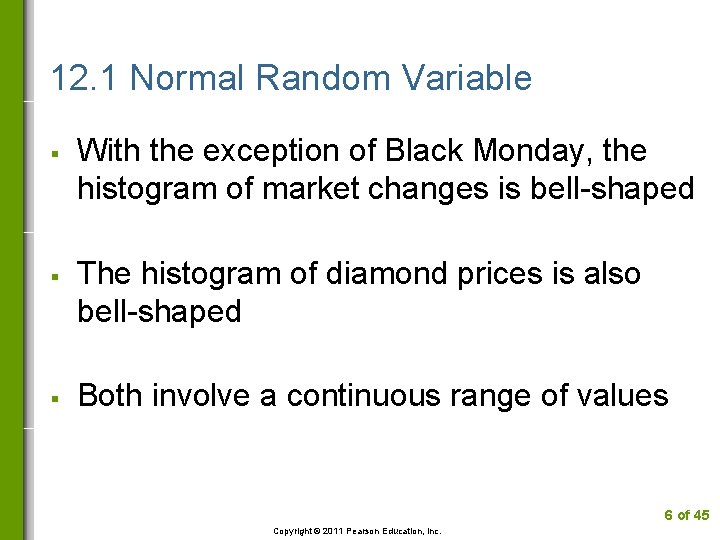 12.1 Normal Random Variable

▪ With the exception of Black Monday, the histogram of market changes is bell-shaped

▪ The histogram of diamond prices is also bell-shaped

▪ Both involve a continuous range of values

6 of 45

Copyright © 2011 Pearson Education, Inc.